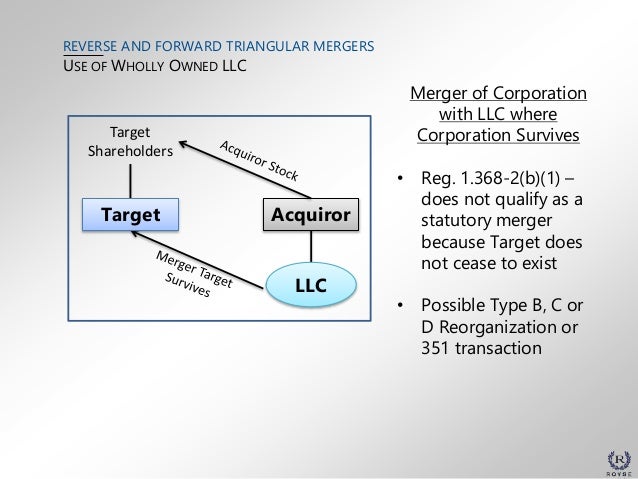 REVERSE AND FORWARD TRIANGULAR MERGERS
USE OF WHOLLY OWNED LLC

Target Shareholders

Acquiror Stock

Target

Acquiror

Merger Target Survives

LLC

Merger of Corporation with LLC where Corporation Survives

• Reg. 1.368-2(b)(1) – does not qualify as a statutory merger because Target does not cease to exist

• Possible Type B, C or D Reorganization or 351 transaction

R
ROYSE